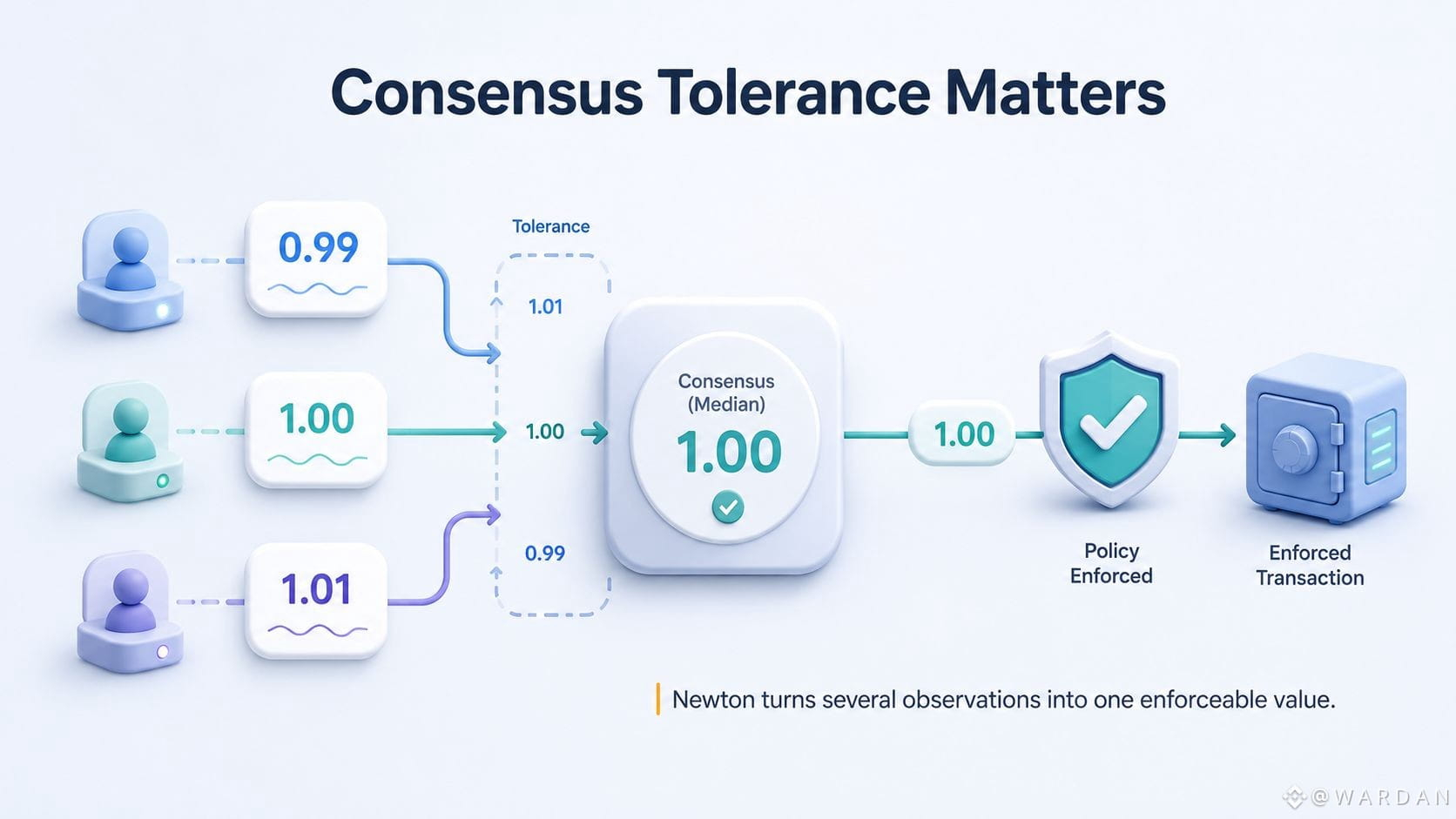 Consensus Tolerance Matters

0.99

1.00

1.01

Tolerance

1.01

1.00

0.99

Consensus (Median)

1.00

1.00

Policy Enforced

Enforced Transaction

Newton turns several observations into one enforceable value.

@WARDAN